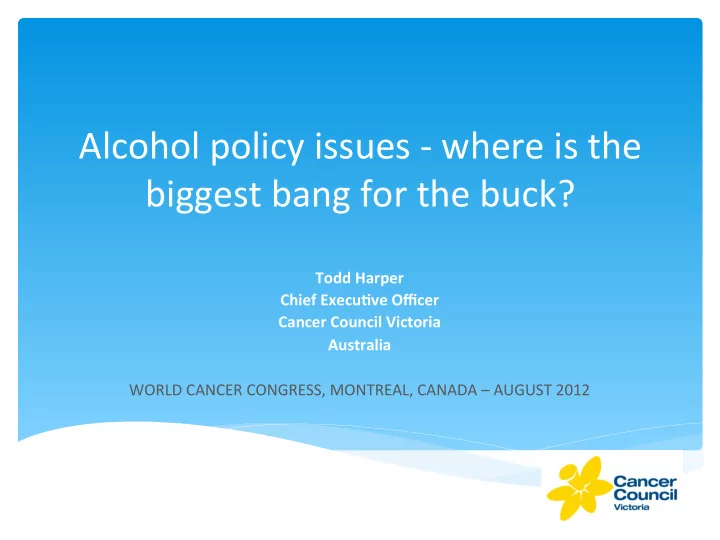 Alcohol policy issues - where is the biggest bang for the buck?

Todd Harper
Chief Executive Officer
Cancer Council Victoria
Australia

WORLD CANCER CONGRESS, MONTREAL, CANADA – AUGUST 2012

Cancer Council Victoria